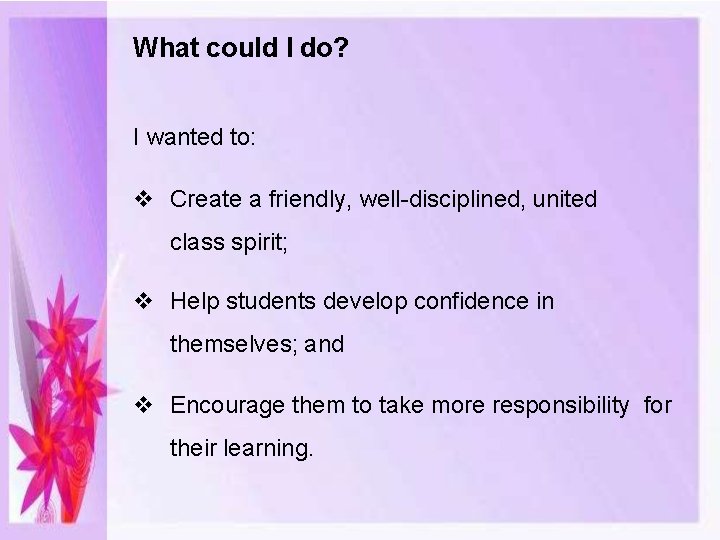 What could I do?

I wanted to:

❖ Create a friendly, well-disciplined, united class spirit;

❖ Help students develop confidence in themselves; and

❖ Encourage them to take more responsibility for their learning.